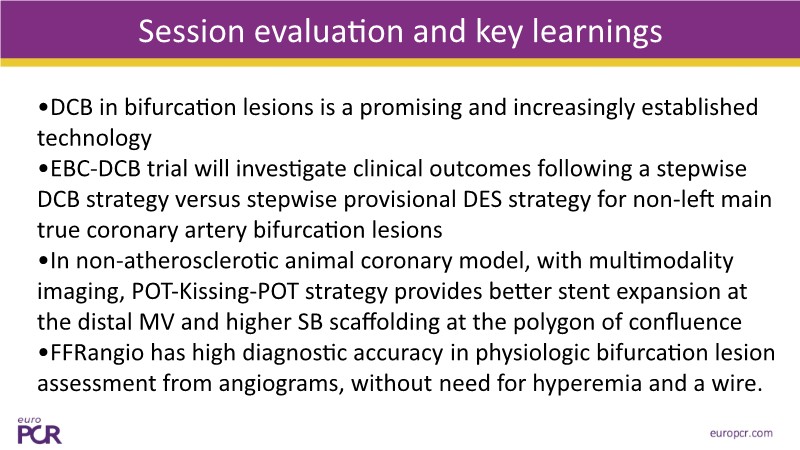 Session evaluation and key learnings

•DCB in bifurcation lesions is a promising and increasingly established technology
•EBC-DCB trial will investigate clinical outcomes following a stepwise DCB strategy versus stepwise provisional DES strategy for non-left main true coronary artery bifurcation lesions
•In non-atherosclerotic animal coronary model, with multimodality imaging, POT-Kissing-POT strategy provides better stent expansion at the distal MV and higher SB scaffolding at the polygon of confluence
•FFRangio has high diagnostic accuracy in physiologic bifurcation lesion assessment from angiograms, without need for hyperemia and a wire.

euro PCR

europcr.com